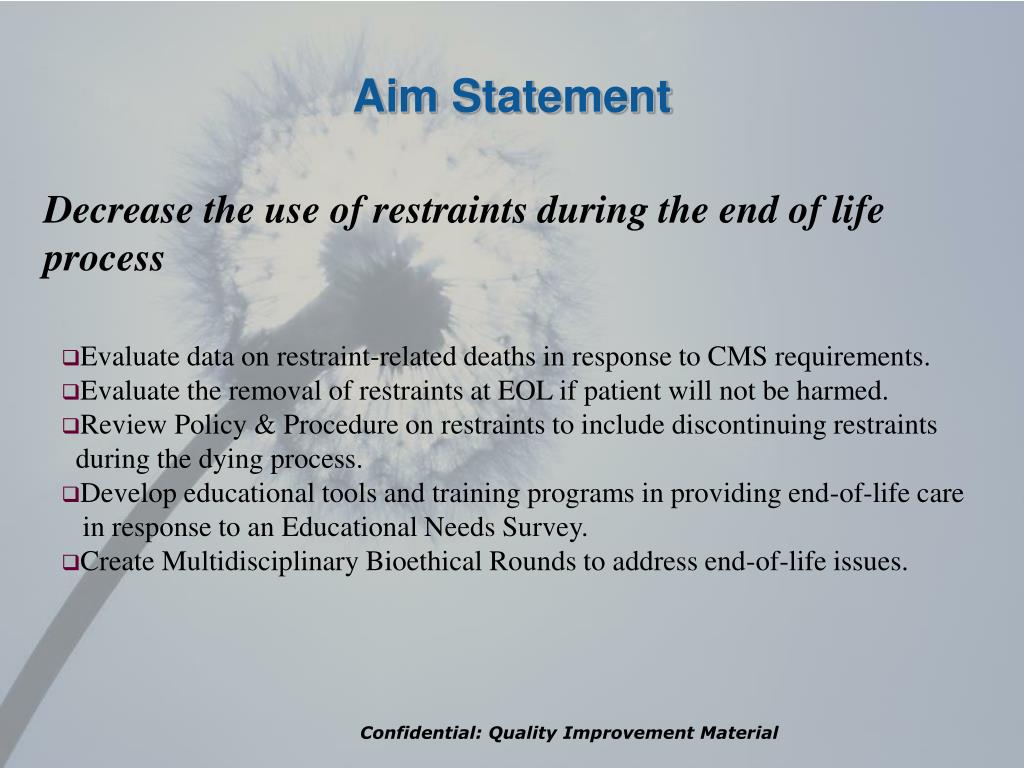 Aim Statement

Decrease the use of restraints during the end of life process

❑Evaluate data on restraint-related deaths in response to CMS requirements.
❑Evaluate the removal of restraints at EOL if patient will not be harmed.
❑Review Policy & Procedure on restraints to include discontinuing restraints during the dying process.
❑Develop educational tools and training programs in providing end-of-life care in response to an Educational Needs Survey.
❑Create Multidisciplinary Bioethical Rounds to address end-of-life issues.

Confidential: Quality Improvement Material